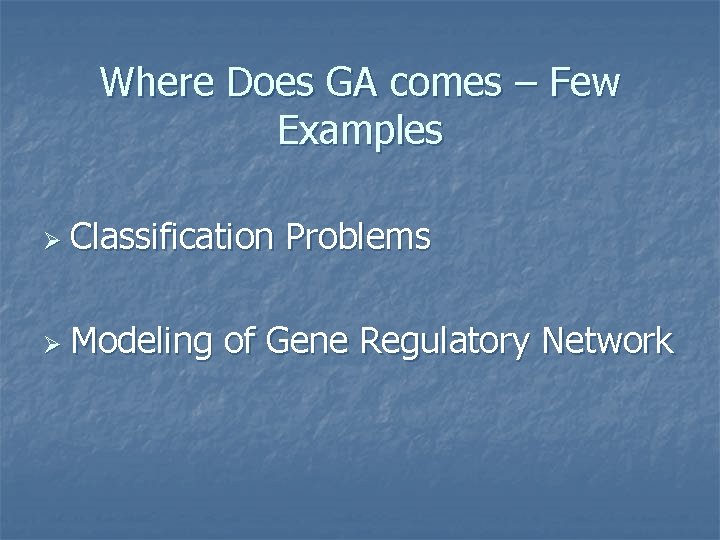 Where Does GA comes – Few Examples

➢ Classification Problems

➢ Modeling of Gene Regulatory Network